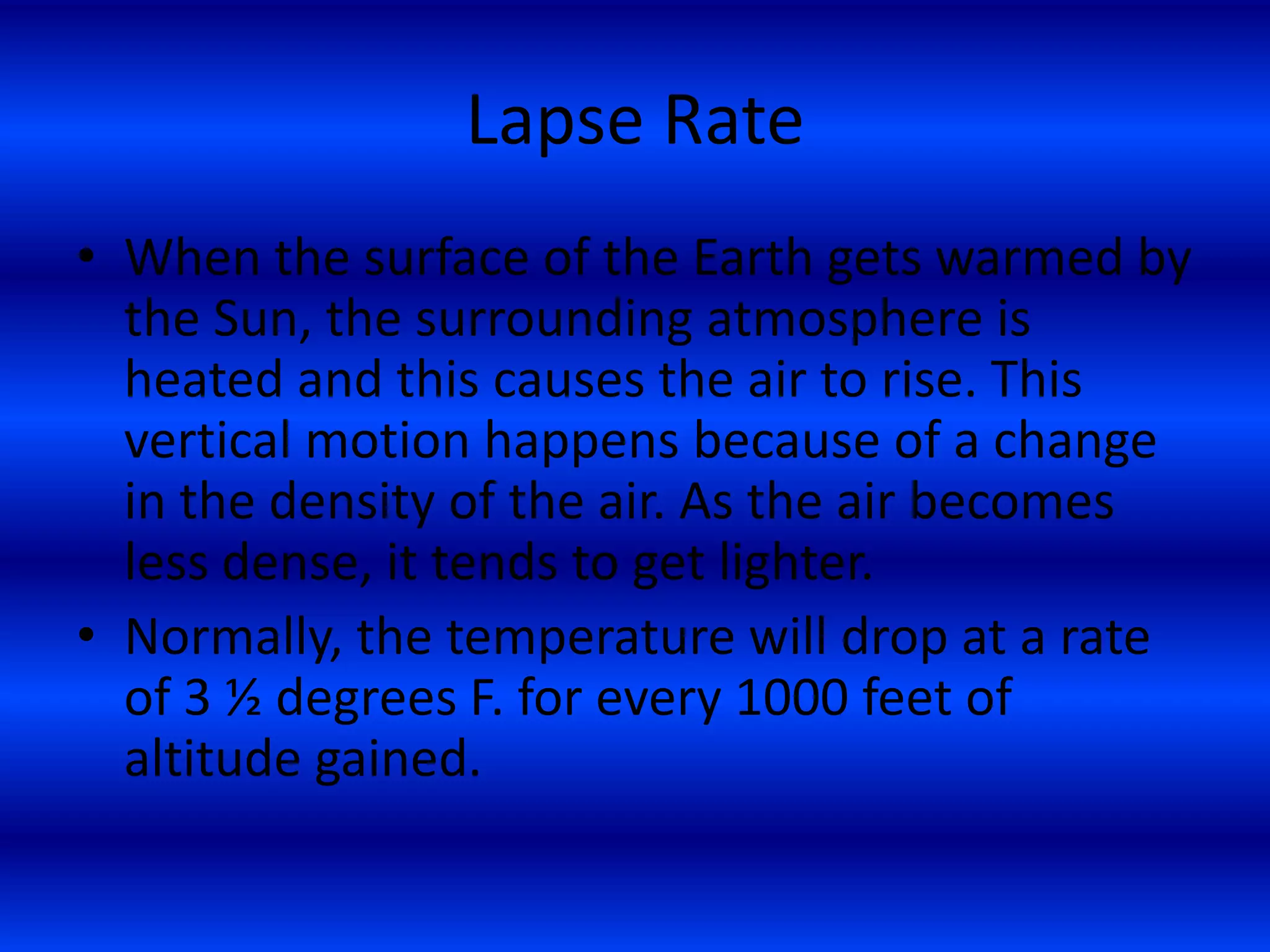 Lapse Rate

• When the surface of the Earth gets warmed by the Sun, the surrounding atmosphere is heated and this causes the air to rise. This vertical motion happens because of a change in the density of the air. As the air becomes less dense, it tends to get lighter.

• Normally, the temperature will drop at a rate of 3 ½ degrees F. for every 1000 feet of altitude gained.